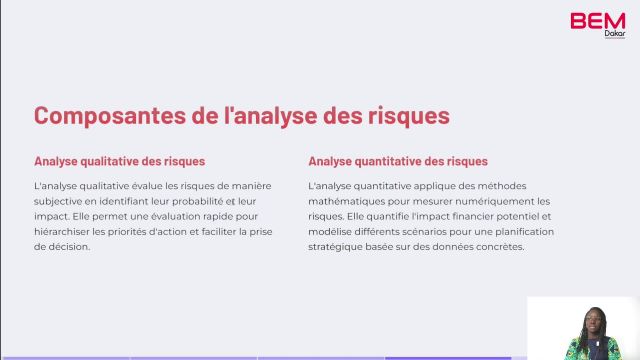 BEM
Dakar

Composantes de l'analyse des risques

Analyse qualitative des risques

L'analyse qualitative évalue les risques de manière subjective en identifiant leur probabilité et leur impact. Elle permet une évaluation rapide pour hiérarchiser les priorités d'action et faciliter la prise de décision.

Analyse quantitative des risques

L'analyse quantitative applique des méthodes mathématiques pour mesurer numériquement les risques. Elle quantifie l'impact financier potentiel et modélise différents scénarios pour une planification stratégique basée sur des données concrètes.